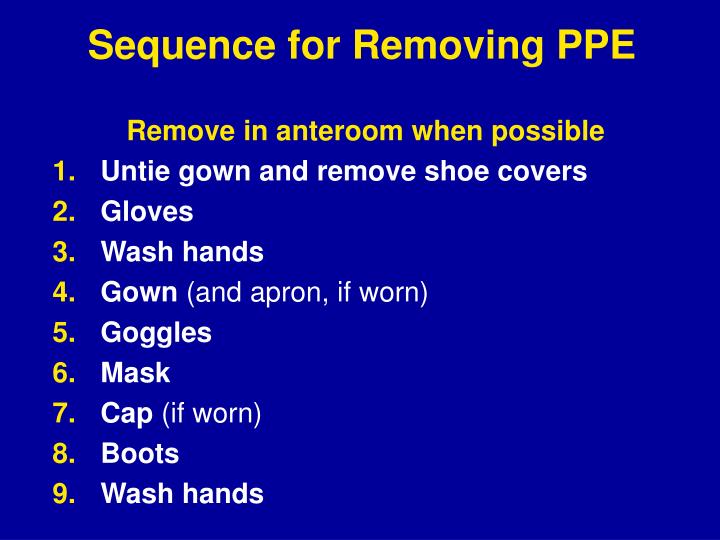 Sequence for Removing PPE

Remove in anteroom when possible

1. Untie gown and remove shoe covers
2. Gloves
3. Wash hands
4. Gown (and apron, if worn)
5. Goggles
6. Mask
7. Cap (if worn)
8. Boots
9. Wash hands